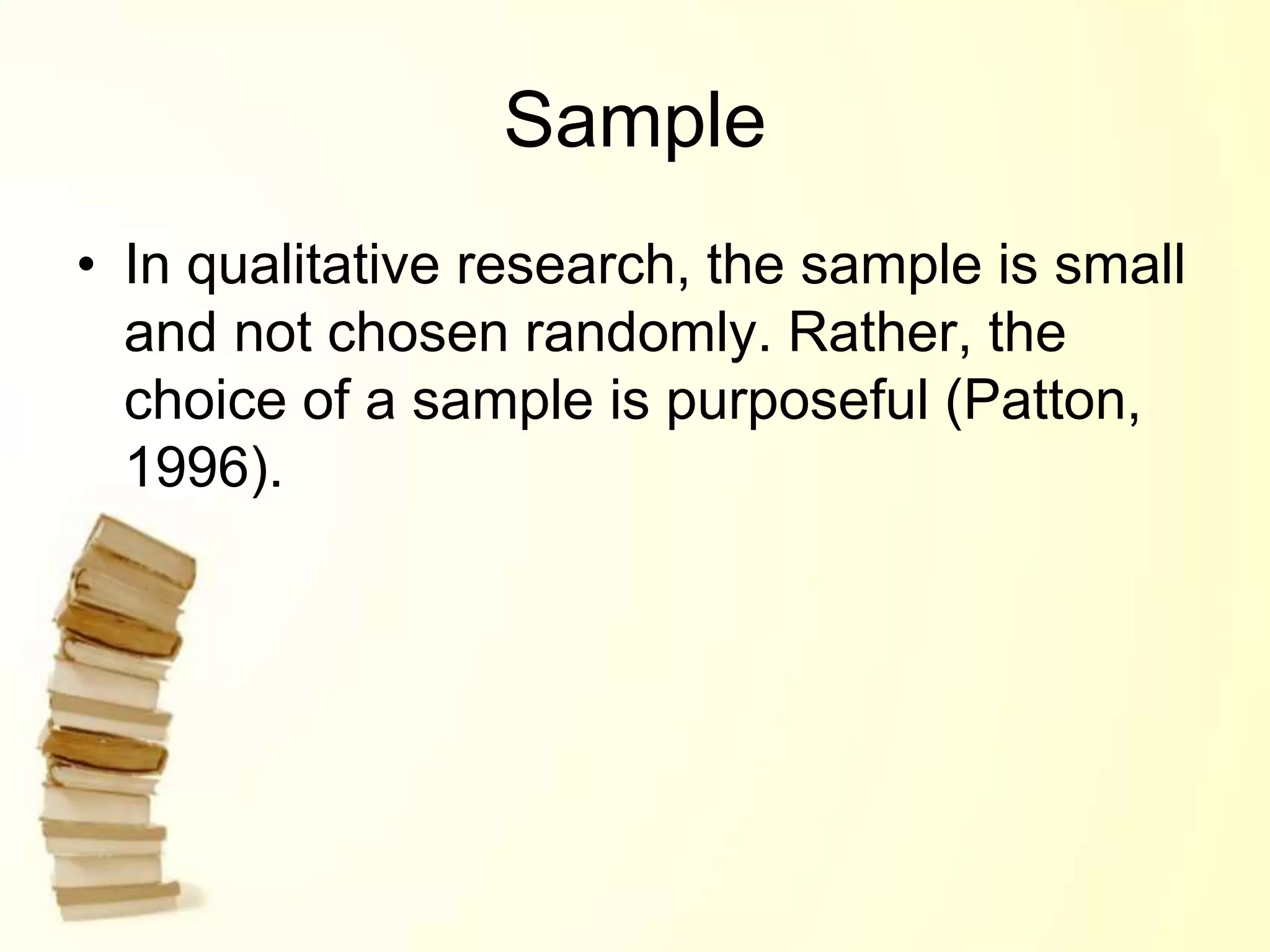 Sample

• In qualitative research, the sample is small and not chosen randomly. Rather, the choice of a sample is purposeful (Patton, 1996).